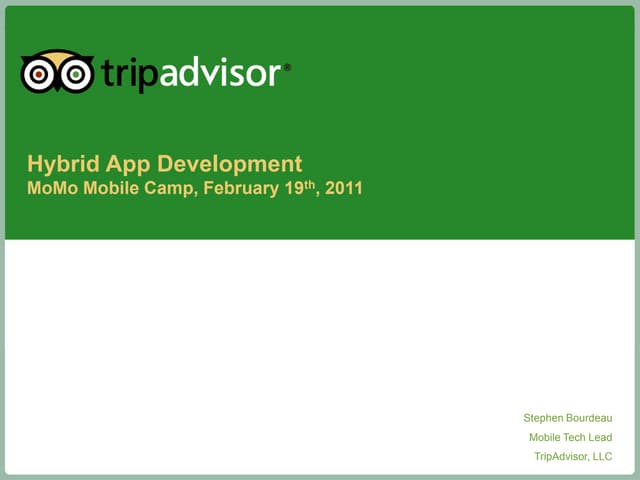 tripadvisor®

Hybrid App Development
MoMo Mobile Camp, February 19th, 2011

Stephen Bourdeau
Mobile Tech Lead
TripAdvisor, LLC